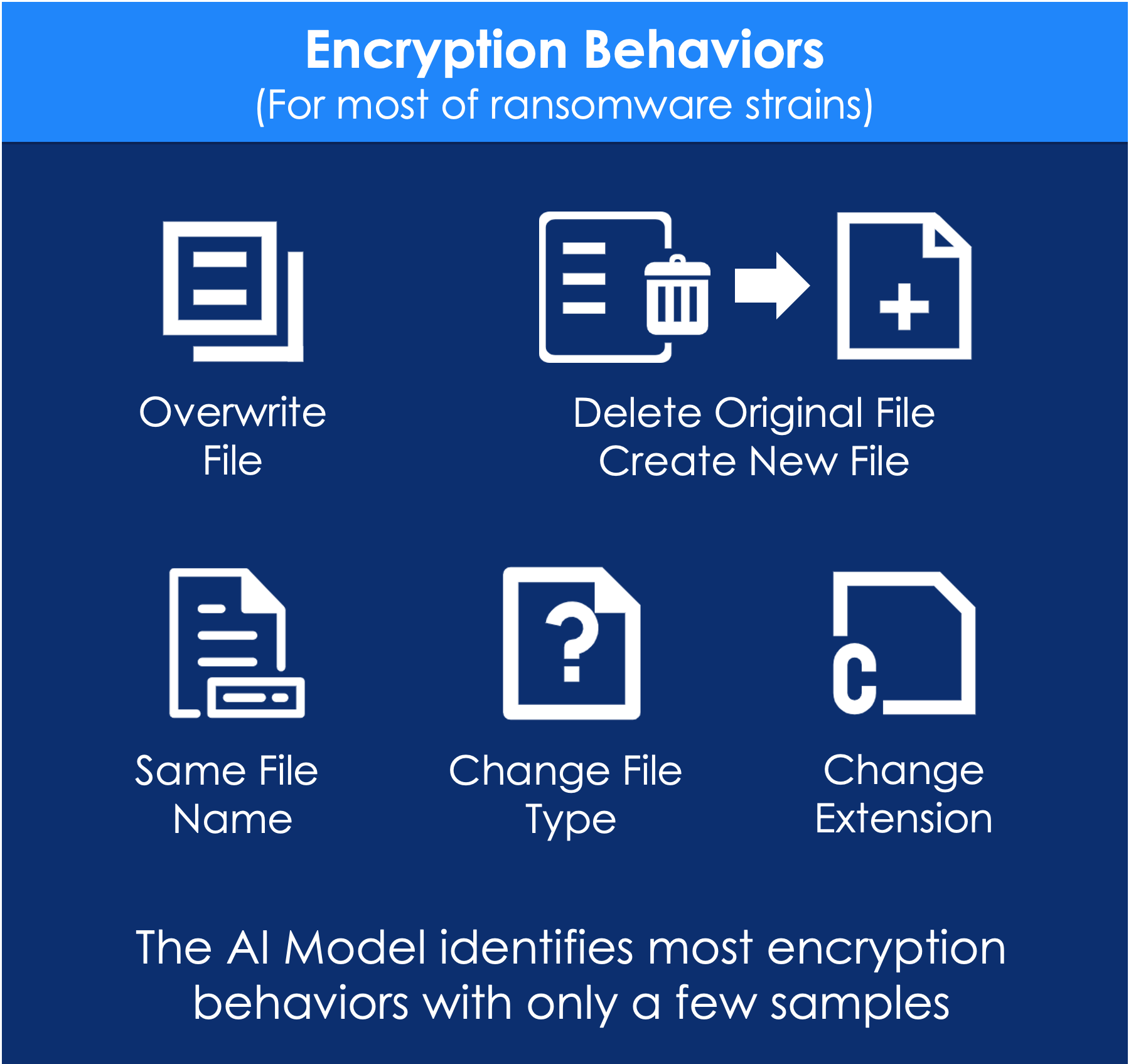 Encryption Behaviors
(For most of ransomware strains)

Overwrite File

Delete Original File
Create New File

Same File Name

?

Change File Type

C

Change Extension

The AI Model identifies most encryption behaviors with only a few samples